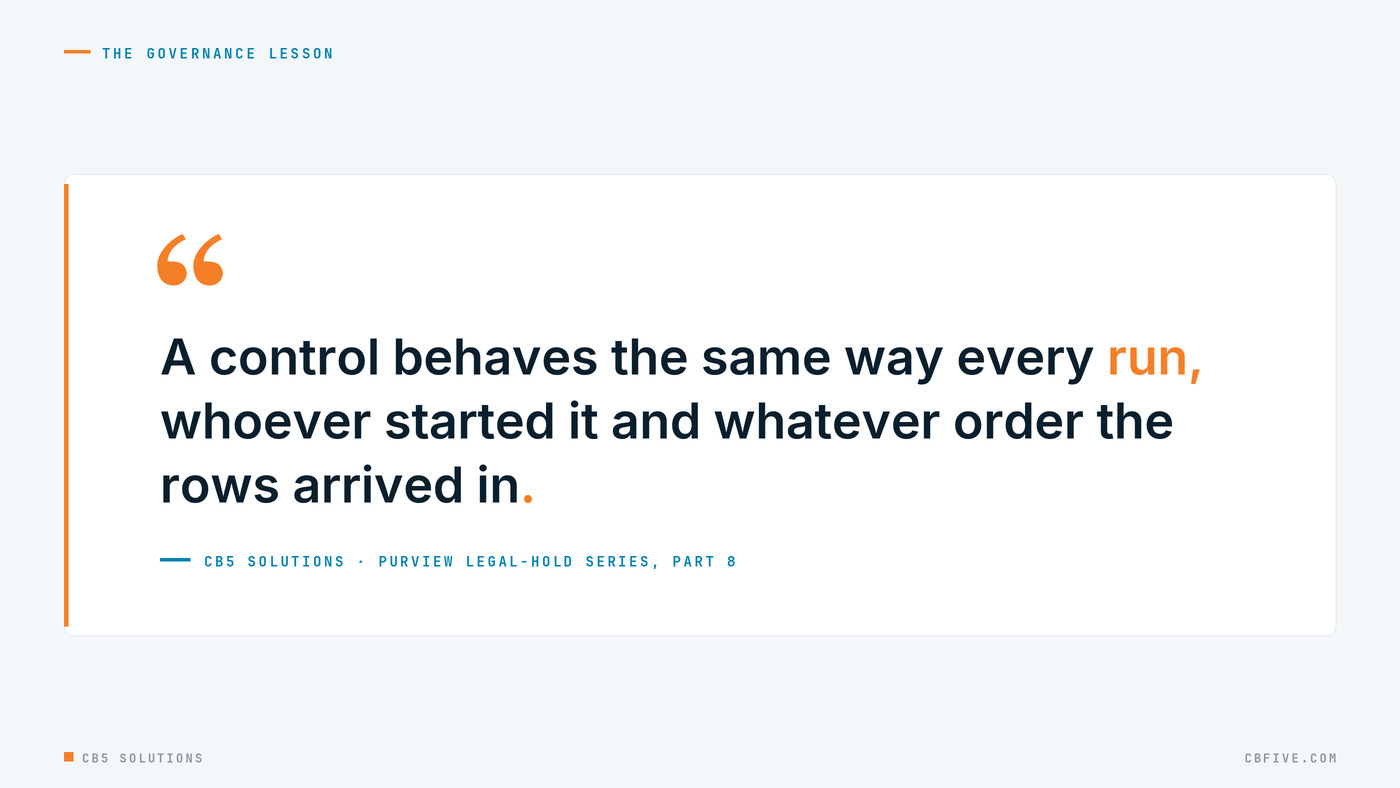 THE GOVERNANCE LESSON

"

A control behaves the same way every run, whoever started it and whatever order the rows arrived in.

CB5 SOLUTIONS · PURVIEW LEGAL-HOLD SERIES, PART 8

CB5 SOLUTIONS

CBFIVE.COM